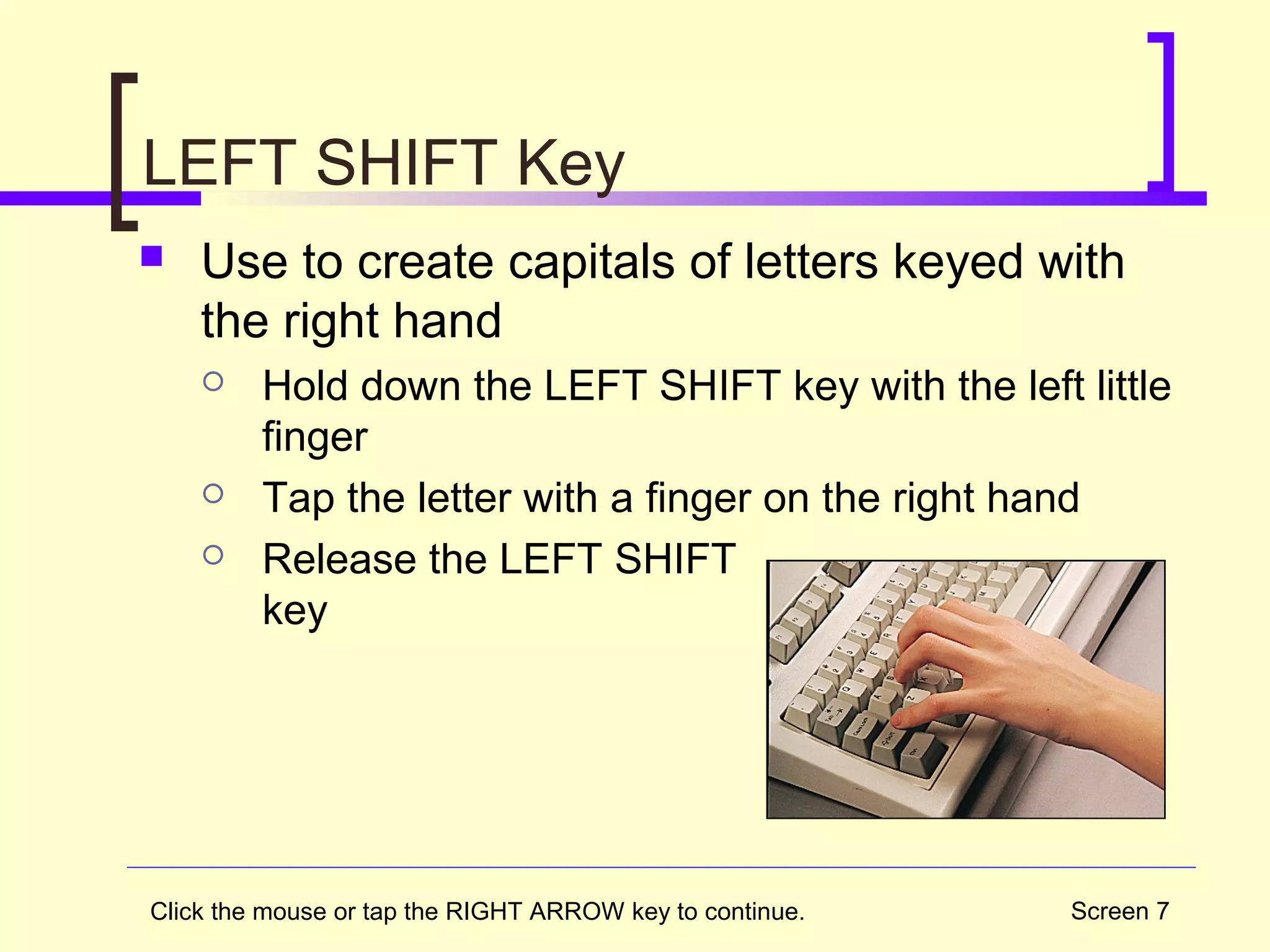 LEFT SHIFT Key

Use to create capitals of letters keyed with the right hand

Hold down the LEFT SHIFT key with the left little finger

Tap the letter with a finger on the right hand

Release the LEFT SHIFT key

Click the mouse or tap the RIGHT ARROW key to continue.

Screen 7